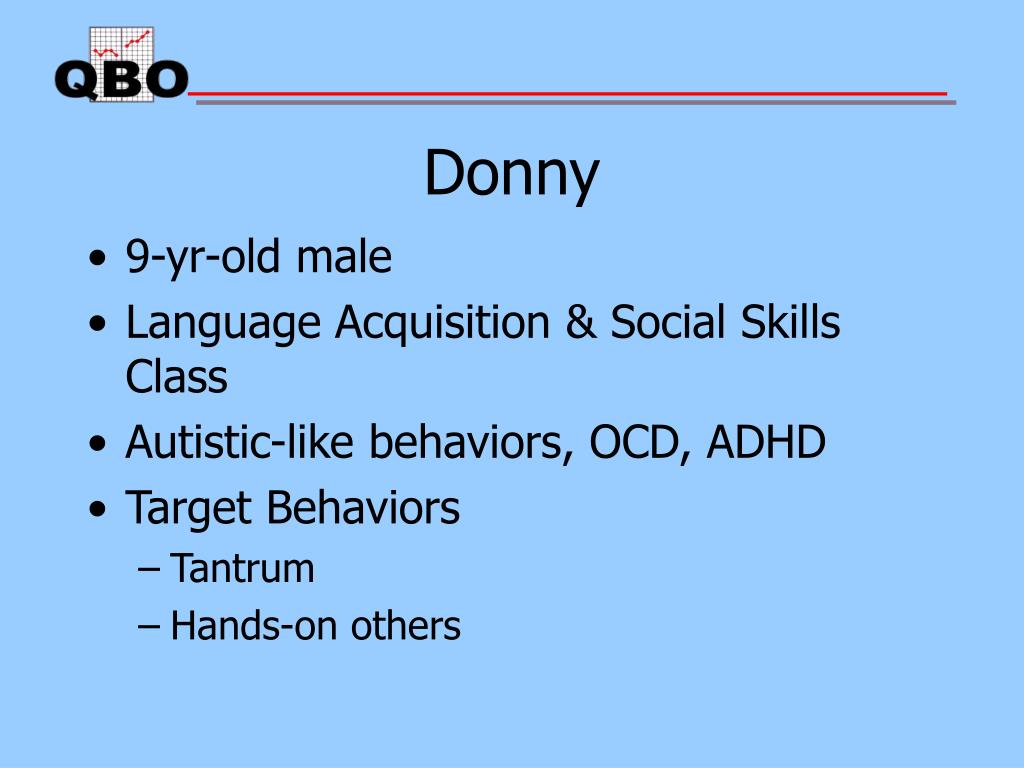 QBO

Donny

• 9-yr-old male
• Language Acquisition & Social Skills Class
• Autistic-like behaviors, OCD, ADHD
• Target Behaviors
– Tantrum
– Hands-on others